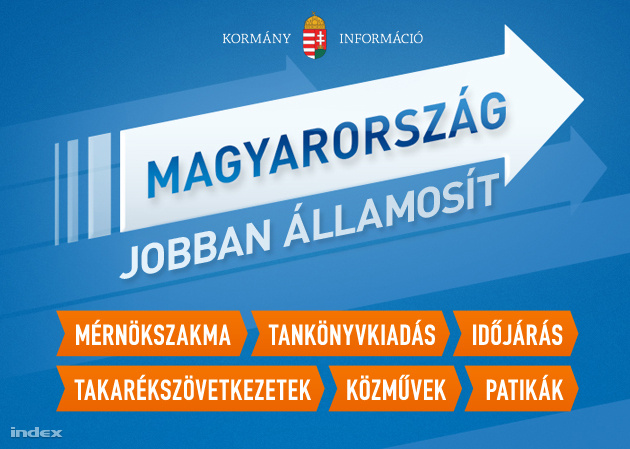 KORMÁNY INFORMÁCIÓ

MAGYARORSZÁG

JOBBAN ÁLLAMOSÍT

MÉRNÖKSZAKMA TANKÖNYVKIADÁS IDŐJÁRÁS

TAKARÉKSZÖVETKEZETEK KÖZMŰVEK PATIKÁK

index